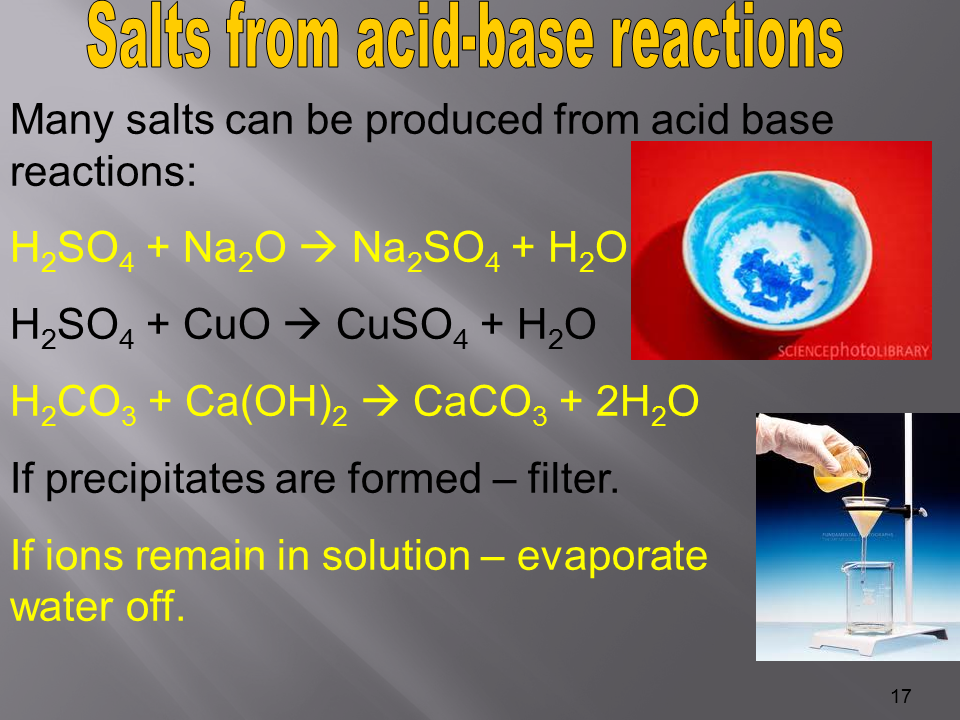 Salts from acid-base reactions

Many salts can be produced from acid base reactions:

$H_2SO_4 + Na_2O \rightarrow Na_2SO_4 + H_2O$

$H_2SO_4 + CuO \rightarrow CuSO_4 + H_2O$

$H_2CO_3 + Ca(OH)_2 \rightarrow CaCO_3 + 2H_2O$

If precipitates are formed – filter.

If ions remain in solution – evaporate water off.

SCIENCEphotoLIBRARY

17